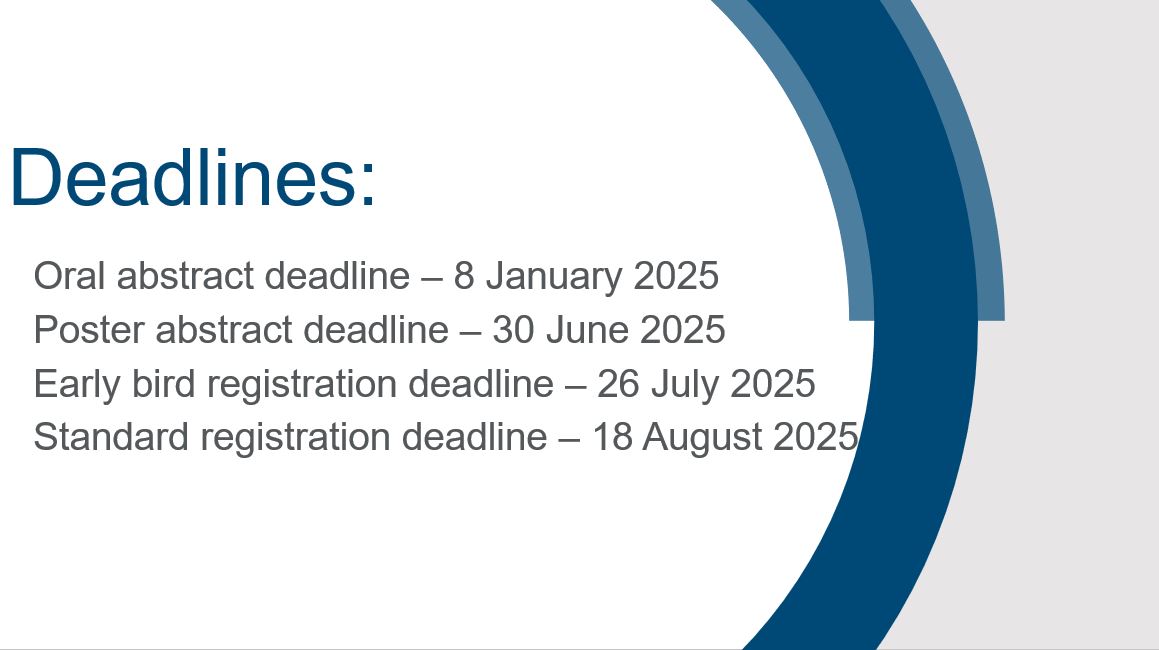 Deadlines:

Oral abstract deadline – 8 January 2025
Poster abstract deadline – 30 June 2025
Early bird registration deadline – 26 July 2025
Standard registration deadline – 18 August 2025